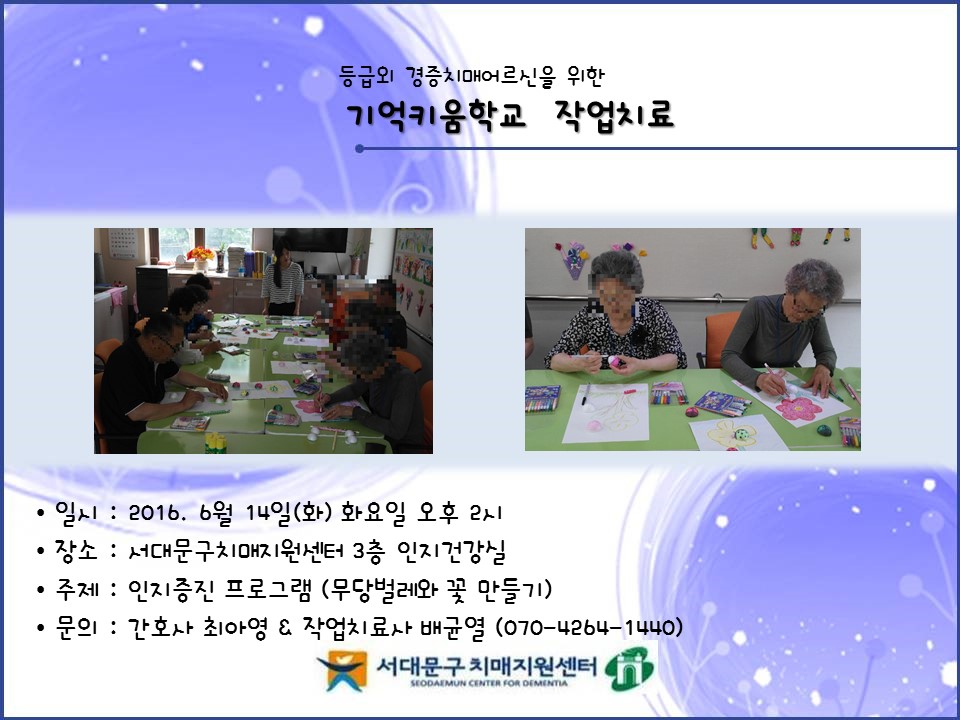 등급외 경증치매어르신을 위한

기억키움학교 작업치료

• 일시 : 2016. 6월 14일(화) 화요일 오후 2시
• 장소 : 서대문구치매지원센터 3층 인지건강실
• 주제 : 인지증진 프로그램 (무당벌레와 꽃 만들기)
• 문의 : 간호사 최아영 & 작업치료사 배균열 (070-4264-1440)

서대문구 치매지원센터
SEODAEMUN CENTER FOR DEMENTIA